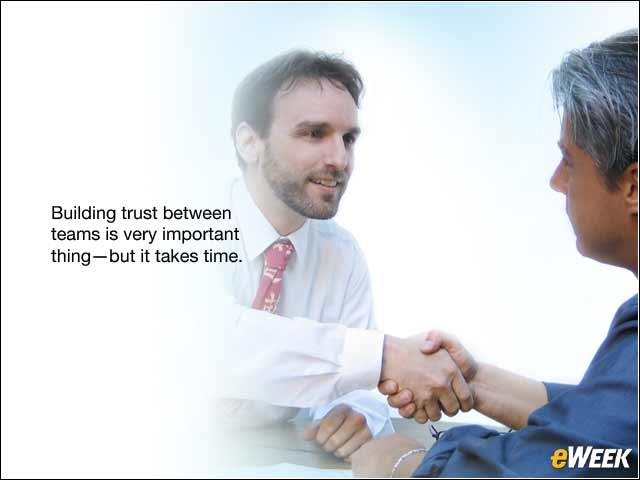 Building trust between teams is very important thing—but it takes time.

eWEEK